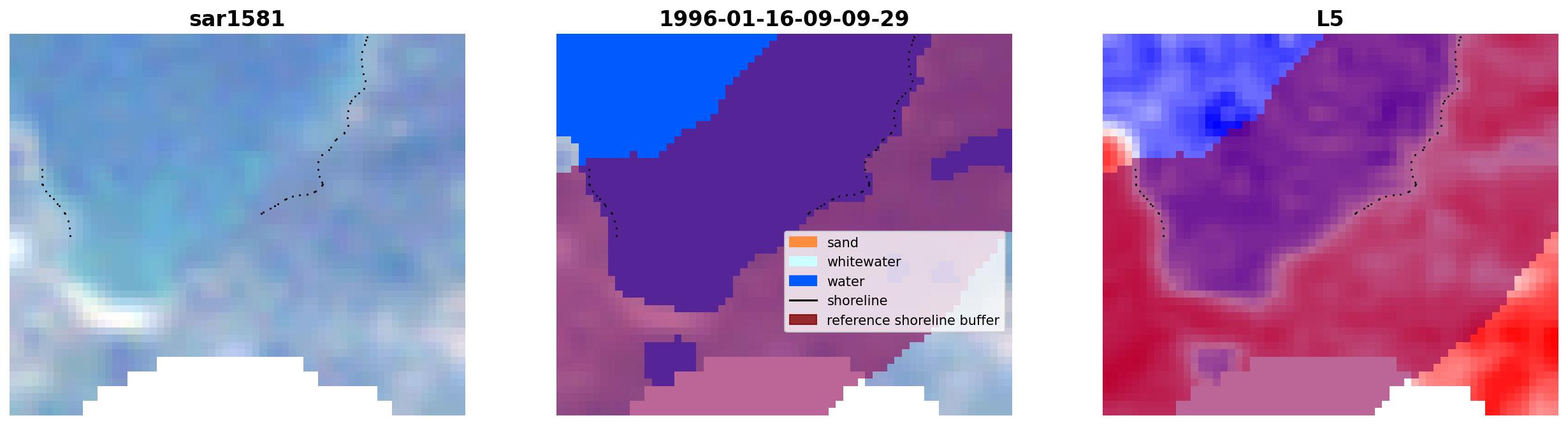 sar1581

1996-01-16-09-09-29

sand
whitewater
water
shoreline
reference shoreline buffer

L5